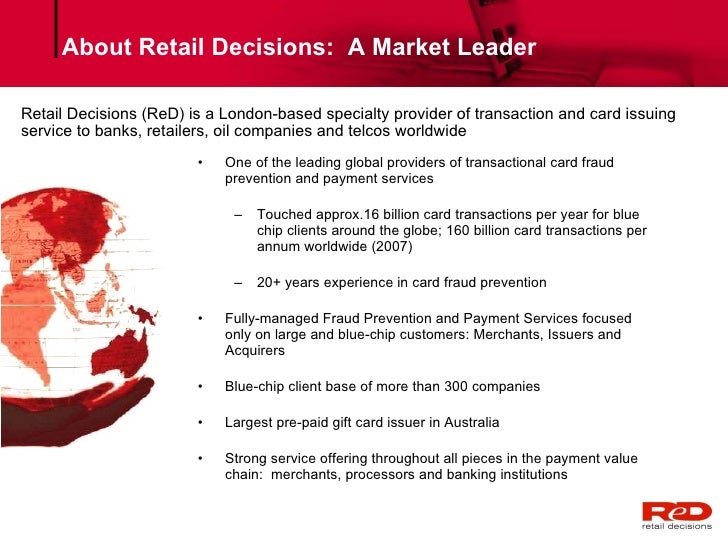 About Retail Decisions: A Market Leader

Retail Decisions (ReD) is a London-based specialty provider of transaction and card issuing service to banks, retailers, oil companies and telcos worldwide

• One of the leading global providers of transactional card fraud prevention and payment services

– Touched approx.16 billion card transactions per year for blue chip clients around the globe; 160 billion card transactions per annum worldwide (2007)

– 20+ years experience in card fraud prevention

• Fully-managed Fraud Prevention and Payment Services focused only on large and blue-chip customers: Merchants, Issuers and Acquirers

• Blue-chip client base of more than 300 companies

• Largest pre-paid gift card issuer in Australia

• Strong service offering throughout all pieces in the payment value chain: merchants, processors and banking institutions

ReD
retail decisions